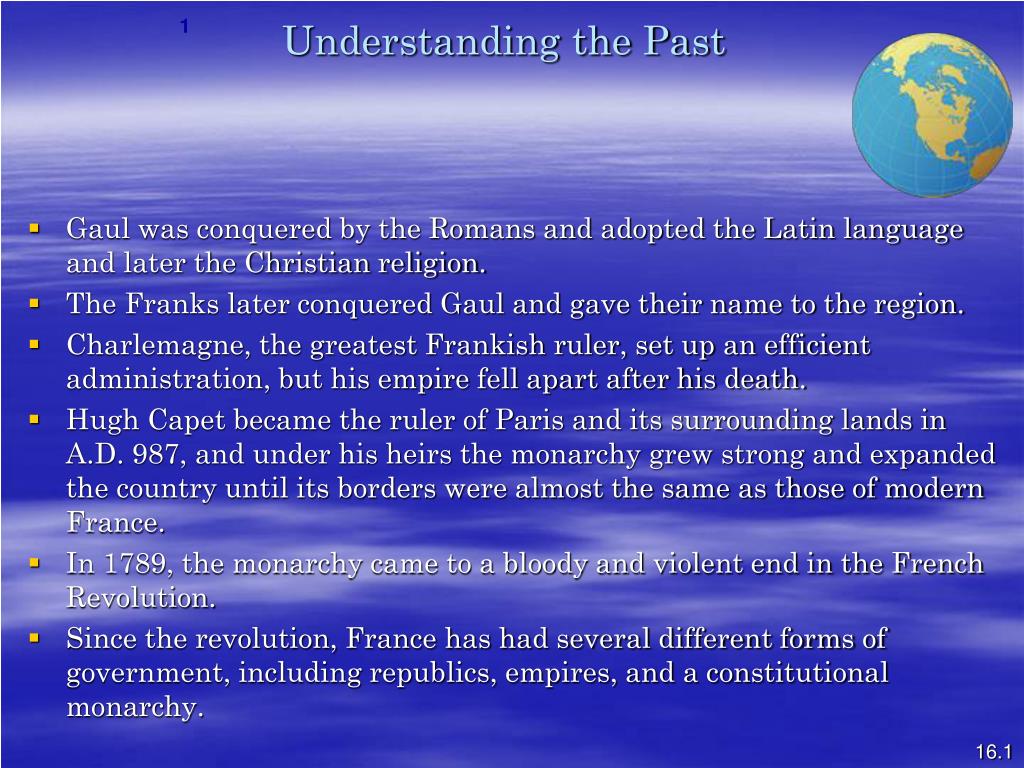 1

Understanding the Past

- Gaul was conquered by the Romans and adopted the Latin language and later the Christian religion.
- The Franks later conquered Gaul and gave their name to the region.
- Charlemagne, the greatest Frankish ruler, set up an efficient administration, but his empire fell apart after his death.
- Hugh Capet became the ruler of Paris and its surrounding lands in A.D. 987, and under his heirs the monarchy grew strong and expanded the country until its borders were almost the same as those of modern France.
- In 1789, the monarchy came to a bloody and violent end in the French Revolution.
- Since the revolution, France has had several different forms of government, including republics, empires, and a constitutional monarchy.

16.1